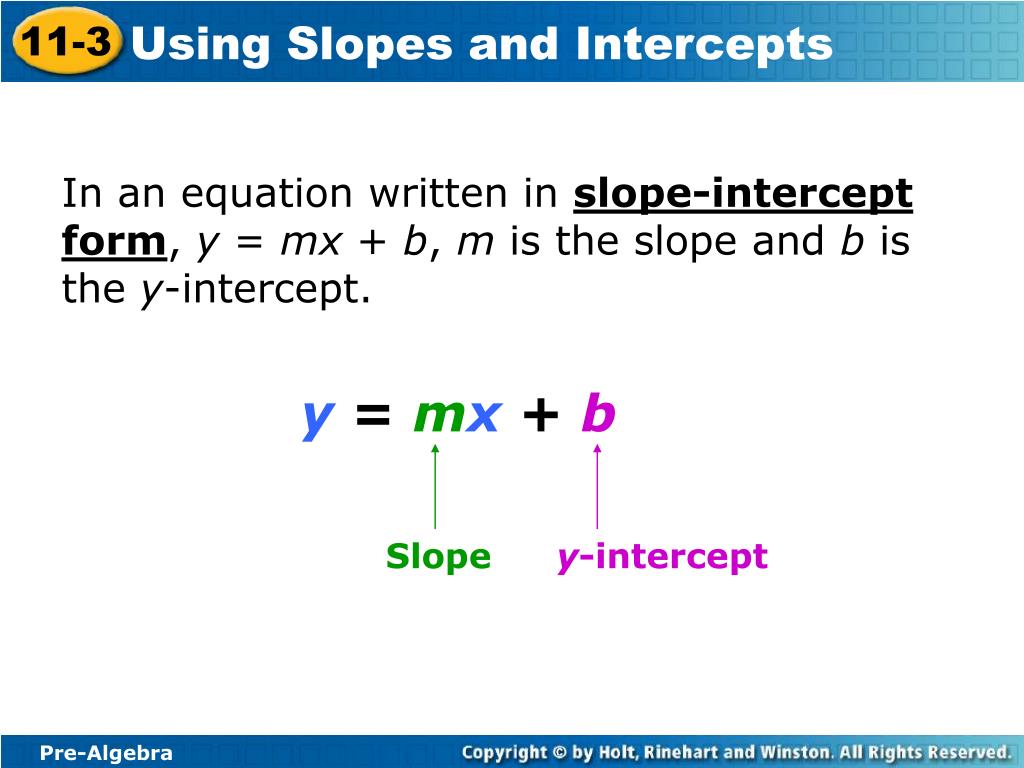 11-3 Using Slopes and Intercepts

In an equation written in slope-intercept form, $y = mx + b$, $m$ is the slope and $b$ is the $y$-intercept.

$y = mx + b$

Slope

$y$-intercept

Pre-Algebra

Copyright © by Holt, Rinehart and Winston. All Rights Reserved.